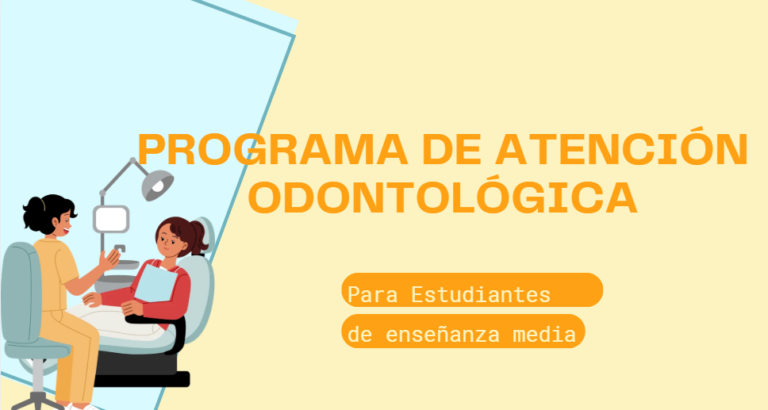 PROGRAMA DE ATENCIÓN ODONTOLÓGICA

Para Estudiantes de enseñanza media